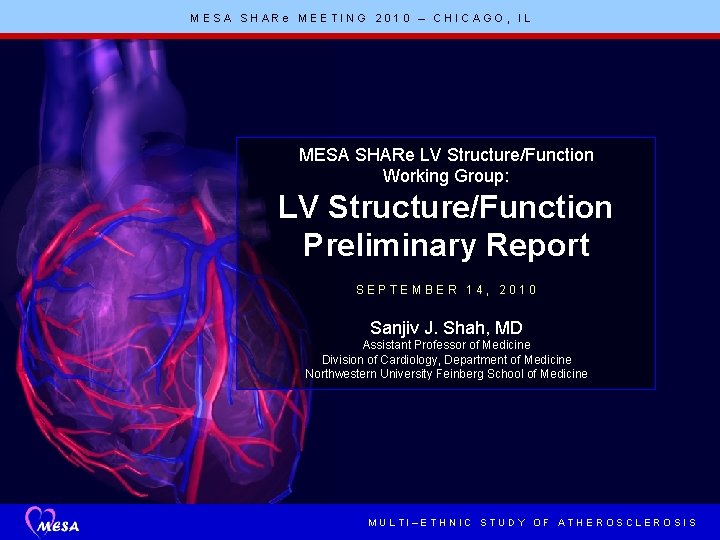 MESA SHARe MEETING 2010 – CHICAGO, IL

MESA SHARe LV Structure/Function Working Group:

LV Structure/Function Preliminary Report

SEPTEMBER 14, 2010

Sanjiv J. Shah, MD
Assistant Professor of Medicine
Division of Cardiology, Department of Medicine
Northwestern University Feinberg School of Medicine

MESA

MULTI–ETHNIC STUDY OF ATHEROSCLEROSIS